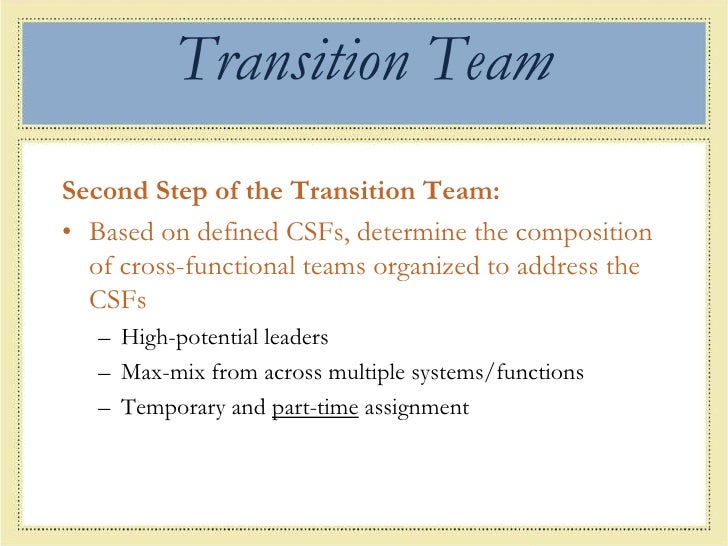 Transition Team

Second Step of the Transition Team:

• Based on defined CSFs, determine the composition of cross-functional teams organized to address the CSFs

– High-potential leaders

– Max-mix from across multiple systems/functions

– Temporary and part-time assignment